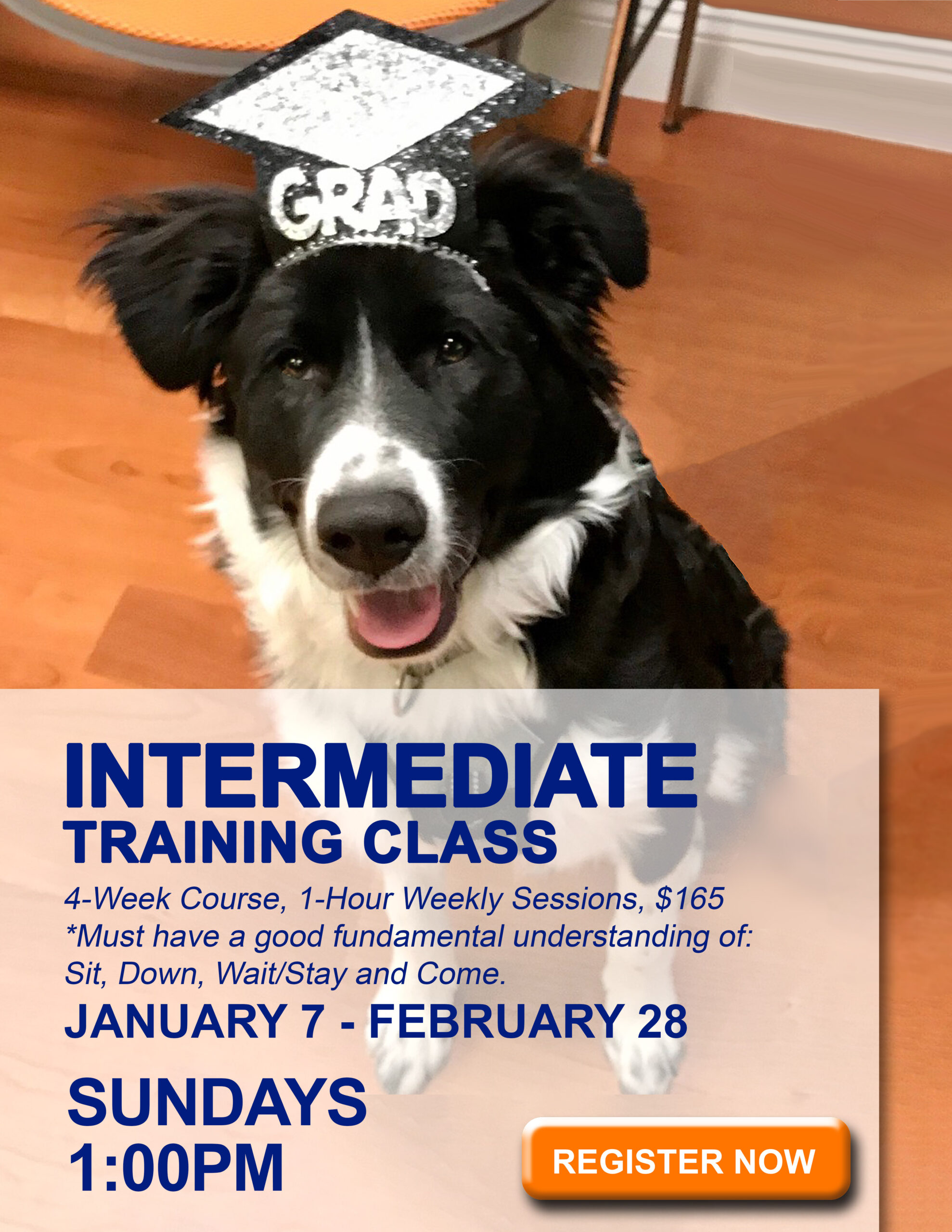 GRAD

INTERMEDIATE
TRAINING CLASS

4-Week Course, 1-Hour Weekly Sessions, $165
*Must have a good fundamental understanding of: Sit, Down, Wait/Stay and Come.

JANUARY 7 - FEBRUARY 28

SUNDAYS
1:00PM

REGISTER NOW